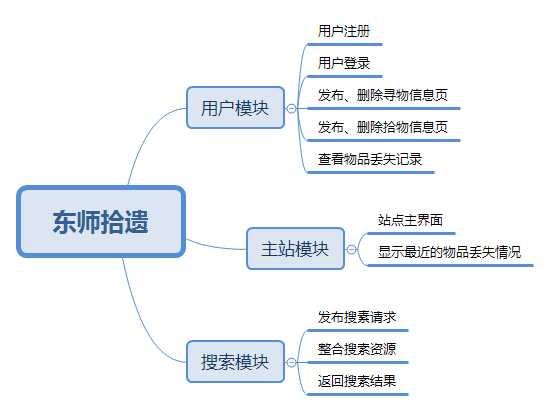 东师拾遗

用户模块

用户注册

用户登录

发布、删除寻物信息页

发布、删除拾物信息页

查看物品丢失记录

主站模块

站点主界面

显示最近的物品丢失情况

搜索模块

发布搜索请求

整合搜索资源

返回搜索结果